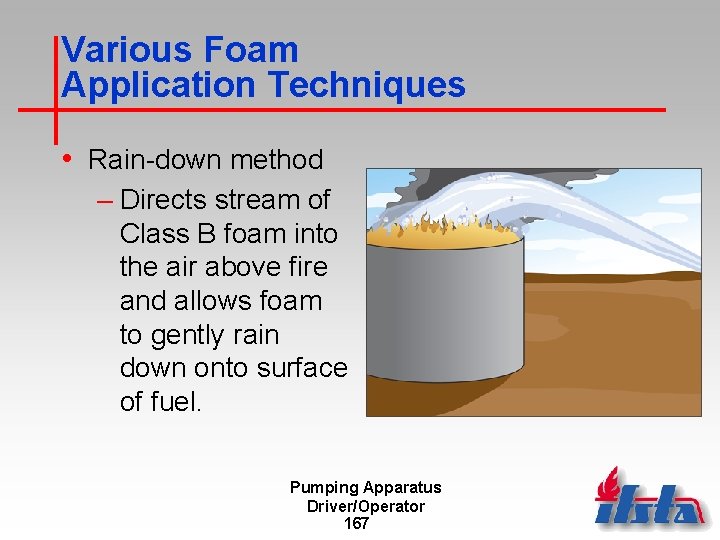 Various Foam Application Techniques

• Rain-down method

– Directs stream of Class B foam into the air above fire and allows foam to gently rain down onto surface of fuel.

Pumping Apparatus Driver/Operator
167

ifsta